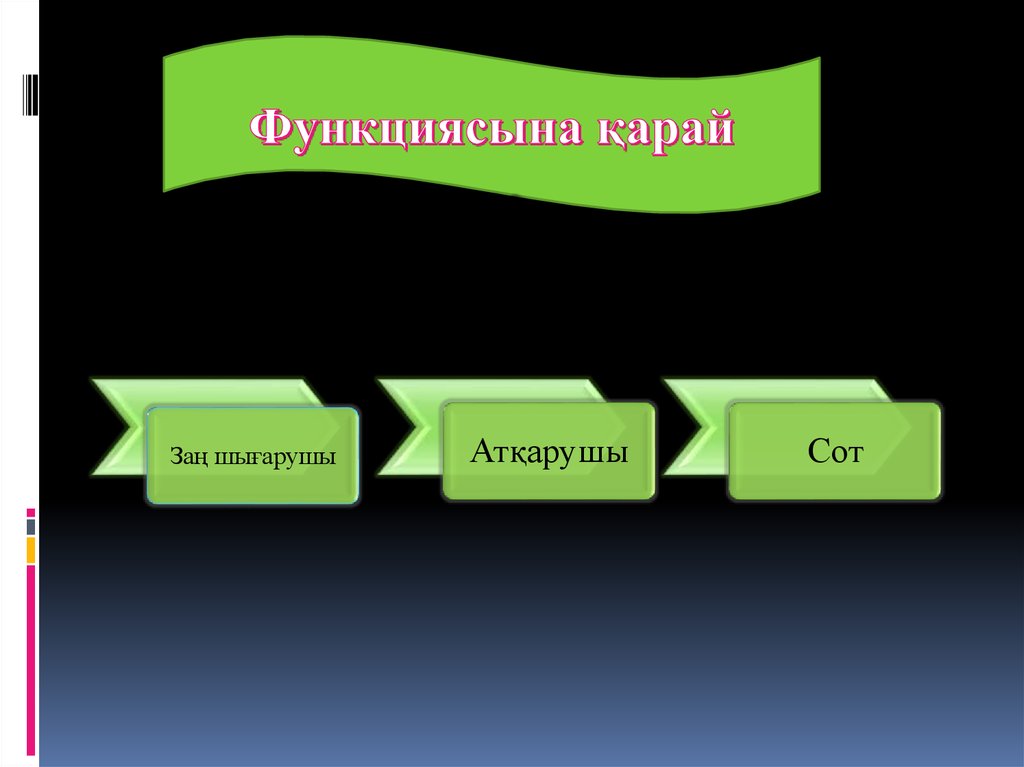 Функциясына қарай

Заң шығарушы

Атқарушы

Сот